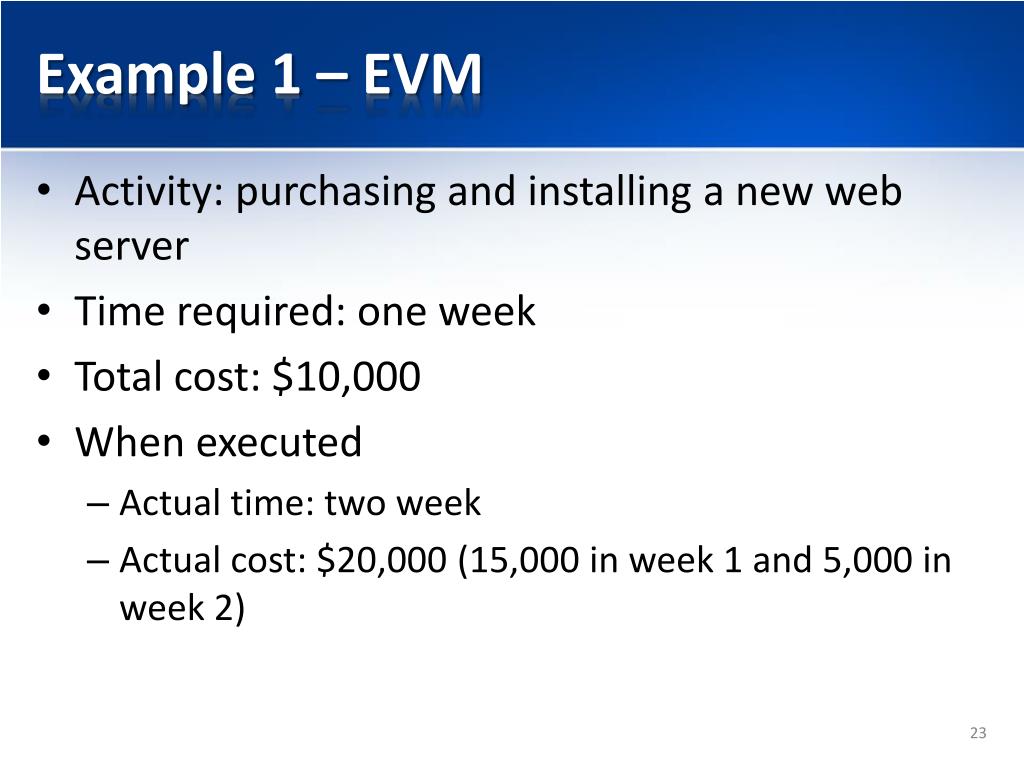 Example 1 – EVM

• Activity: purchasing and installing a new web server
• Time required: one week
• Total cost: \$10,000
• When executed
 – Actual time: two week
 – Actual cost: \$20,000 (15,000 in week 1 and 5,000 in week 2)

23